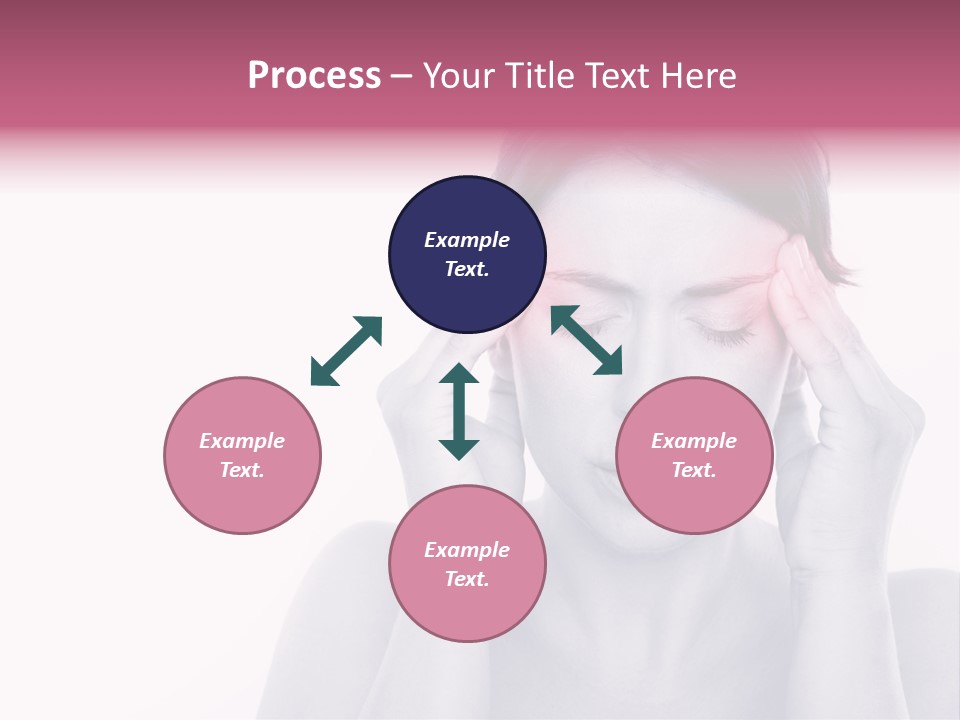 Process – Your Title Text Here

Example Text.

Example Text.

Example Text.

Example Text.